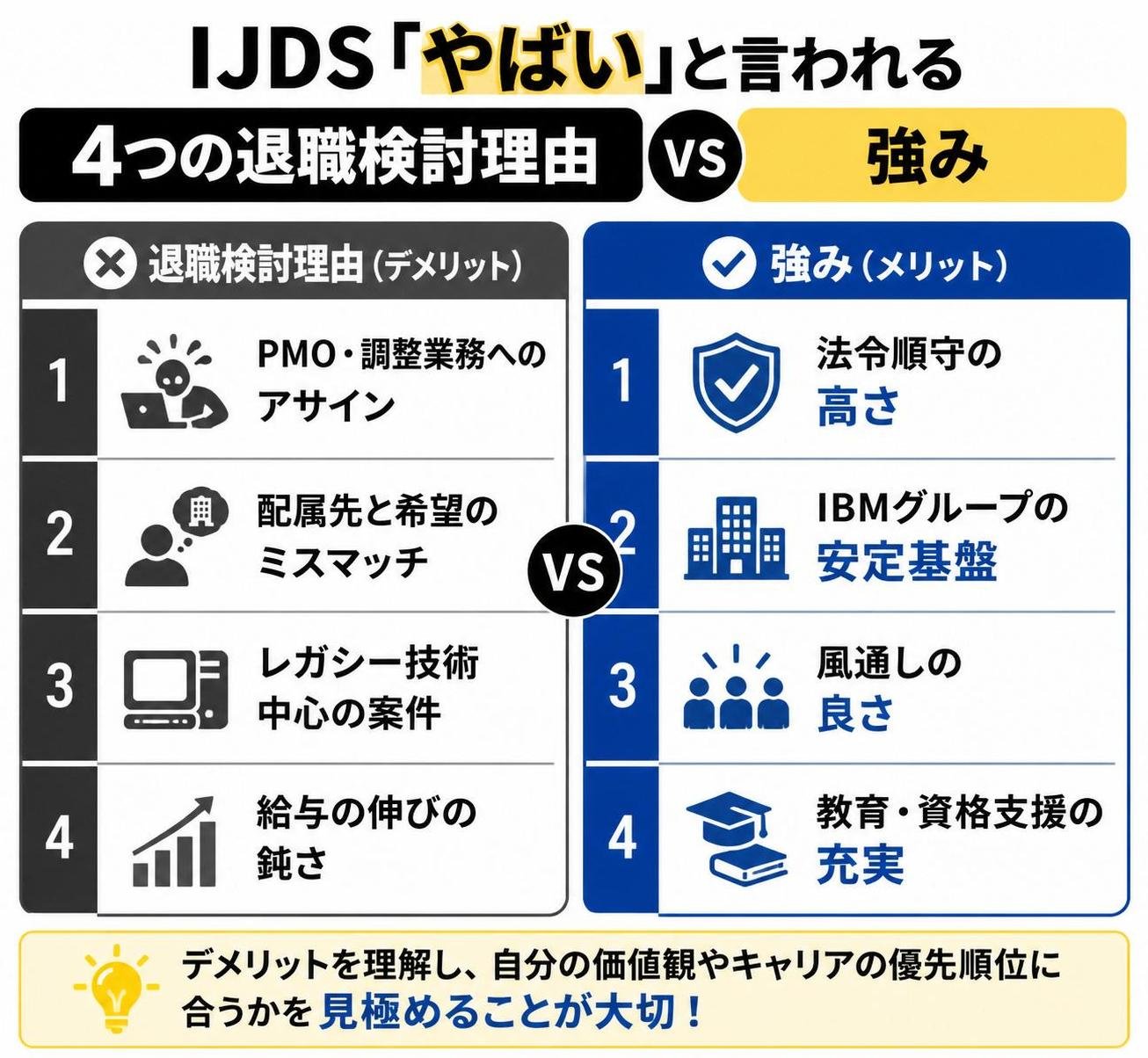 IJDS「やばい」と言われる

4つの退職検討理由 VS 強み

退職検討理由（デメリット）

1 PMO・調整業務へのアサイン

2 配属先と希望のミスマッチ

3 レガシー技術中心の案件

4 給与の伸びの鈍さ

VS

強み（メリット）

1 法令順守の高さ

2 IBMグループの安定基盤

3 風通しの良さ

4 教育・資格支援の充実

デメリットを理解し、自分の価値観やキャリアの優先順位に合うかを見極めることが大切！